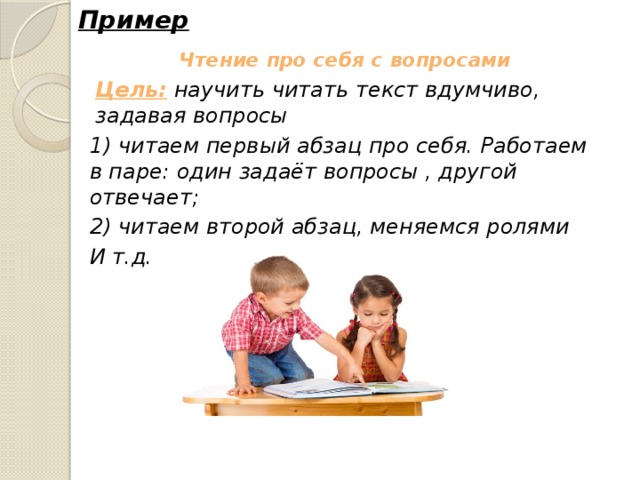 Пример

Чтение про себя с вопросами

Цель: научить читать текст вдумчиво, задавая вопросы

1) читаем первый абзац про себя. Работаем в паре: один задаёт вопросы , другой отвечает;

2) читаем второй абзац, меняемся ролями

И т.д.